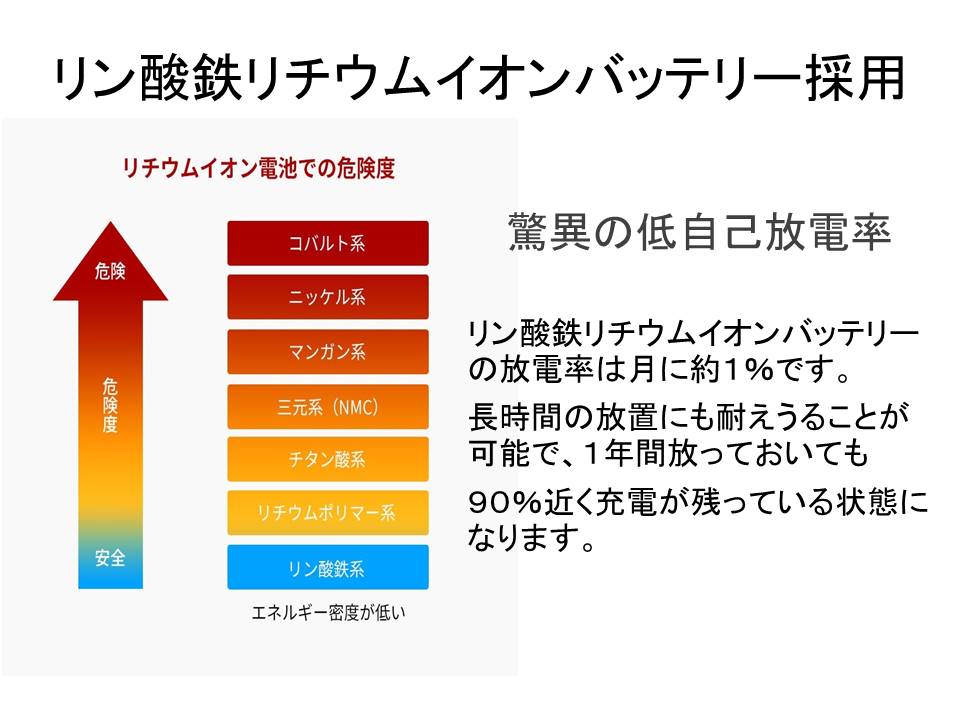 リン酸鉄リチウムイオンバッテリー採用

リチウムイオン電池での危険度

危険

危険度

安全

コバルト系

ニッケル系

マンガン系

三元系（NMC）

チタン酸系

リチウムポリマー系

リン酸鉄系

エネルギー密度が低い

驚異の低自己放電率

リン酸鉄リチウムイオンバッテリーの放電率は月に約1％です。

長時間の放置にも耐えうることが可能で、1年間放っておいても

90％近く充電が残っている状態になります。